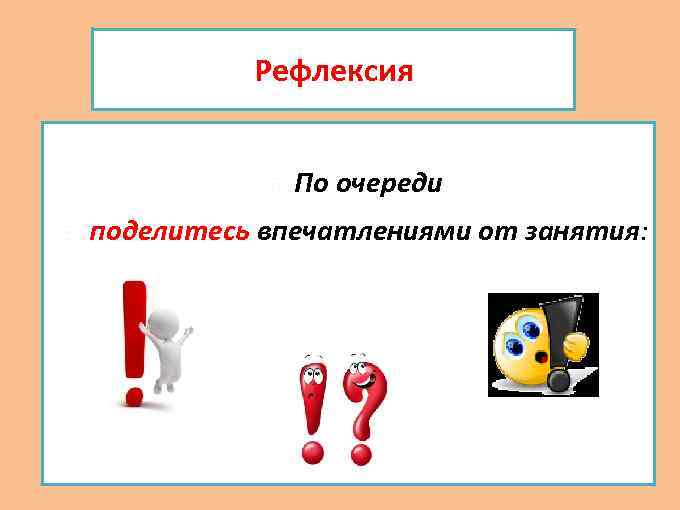 Рефлексия

По очереди

поделитесь впечатлениями от занятия: